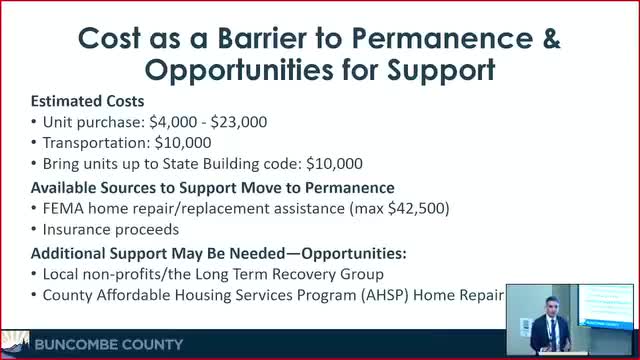 Cost as a Barrier to Permanence & Opportunities for Support

Estimated Costs
• Unit purchase: \$4,000 - \$23,000
• Transportation: \$10,000
• Bring units up to State Building code: \$10,000

Available Sources to Support Move to Permanence
• FEMA home repair/replacement assistance (max \$42,500)
• Insurance proceeds

Additional Support May Be Needed—Opportunities:
• Local non-profits/the Long Term Recovery Group
• County Affordable Housing Services Program (AHSP) Home Repair

BUNCOMBE COUNTY